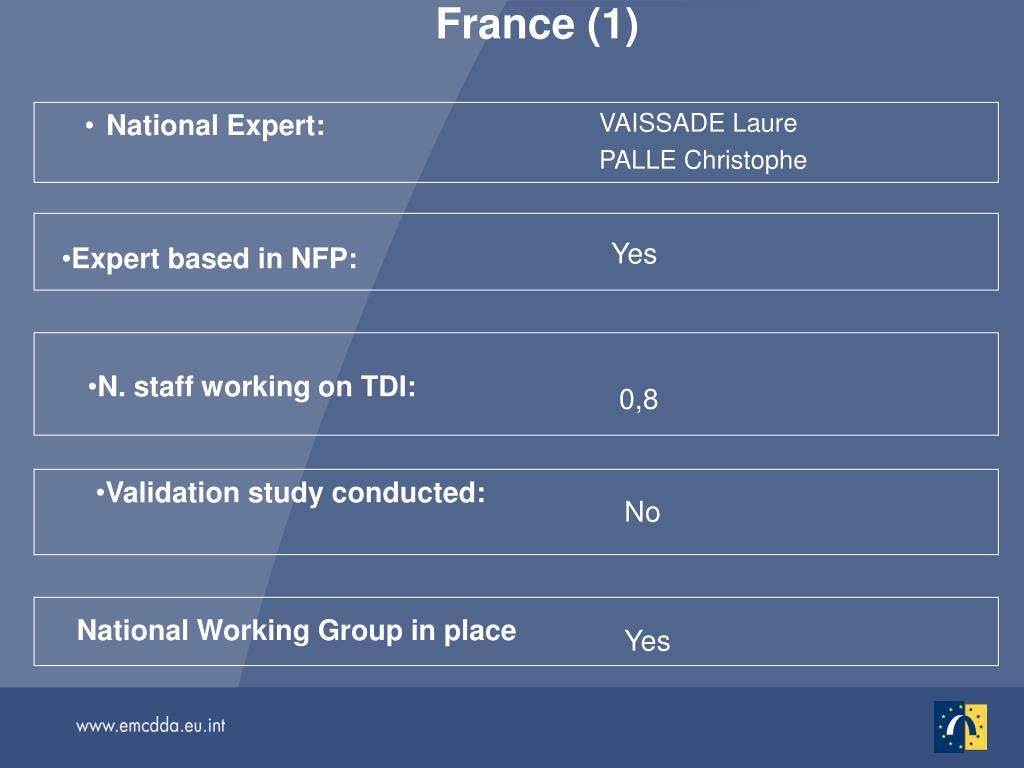 France (1)

• National Expert:

VAISSADE Laure
PALLE Christophe

•Expert based in NFP:

Yes

•N. staff working on TDI:

0,8

•Validation study conducted:

No

National Working Group in place

Yes

www.emcdda.eu.int